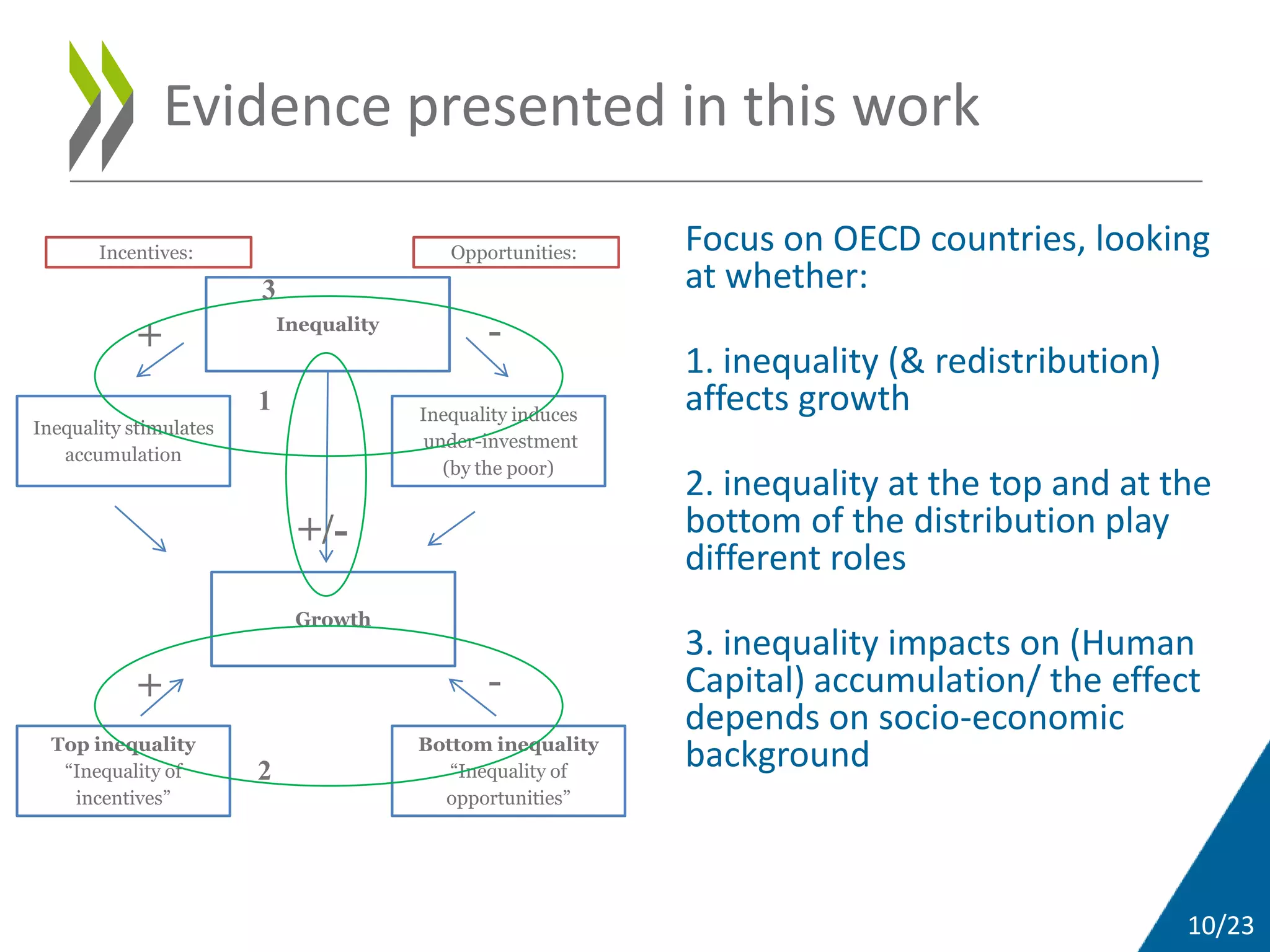 Evidence presented in this work

Incentives:

Opportunities:

3

Inequality

+

-

1

Inequality stimulates accumulation

Inequality induces under-investment (by the poor)

+/-

Growth

+

-

Top inequality
“Inequality of incentives”

2

Bottom inequality
“Inequality of opportunities”

Focus on OECD countries, looking at whether:

1. inequality (& redistribution) affects growth

2. inequality at the top and at the bottom of the distribution play different roles

3. inequality impacts on (Human Capital) accumulation/ the effect depends on socio-economic background

10/23